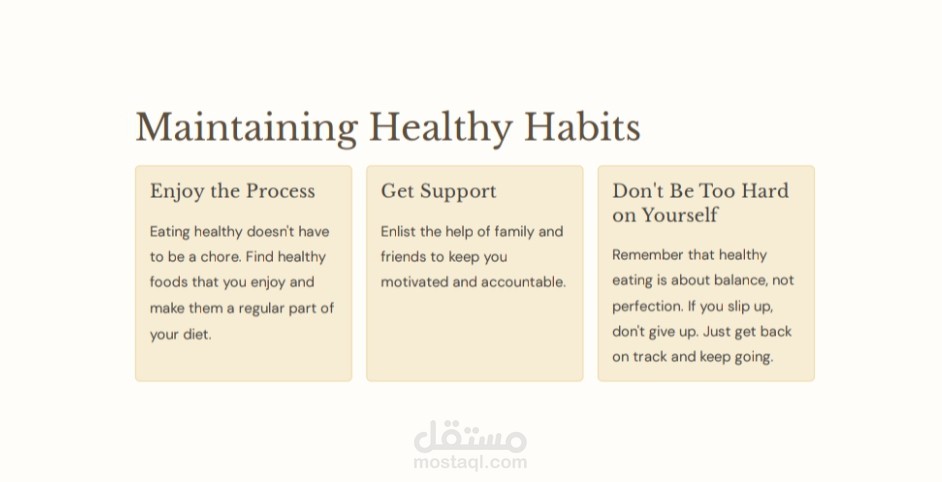 Maintaining Healthy Habits

Enjoy the Process

Eating healthy doesn't have to be a chore. Find healthy foods that you enjoy and make them a regular part of your diet.

Get Support

Enlist the help of family and friends to keep you motivated and accountable.

Don't Be Too Hard on Yourself

Remember that healthy eating is about balance, not perfection. If you slip up, don't give up. Just get back on track and keep going.

مستقل
mostaql.com